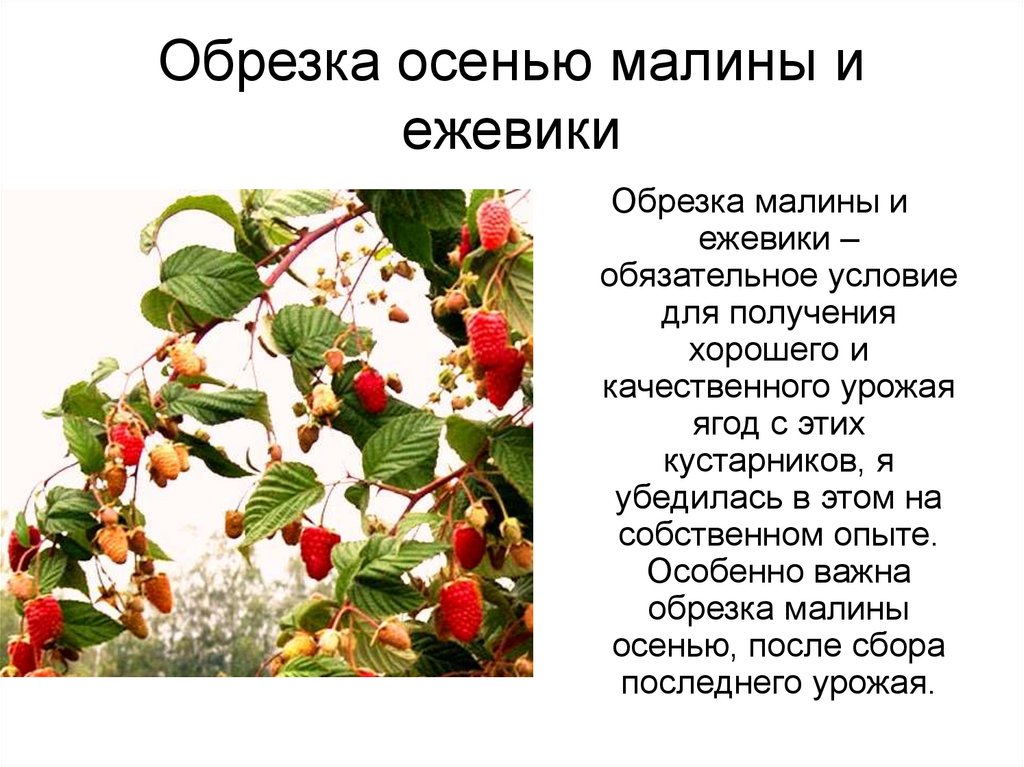 Обрезка осенью малины и ежевики

Обрезка малины и ежевики – обязательное условие для получения хорошего и качественного урожая ягод с этих кустарников, я убедилась в этом на собственном опыте. Особенно важна обрезка малины осенью, после сбора последнего урожая.